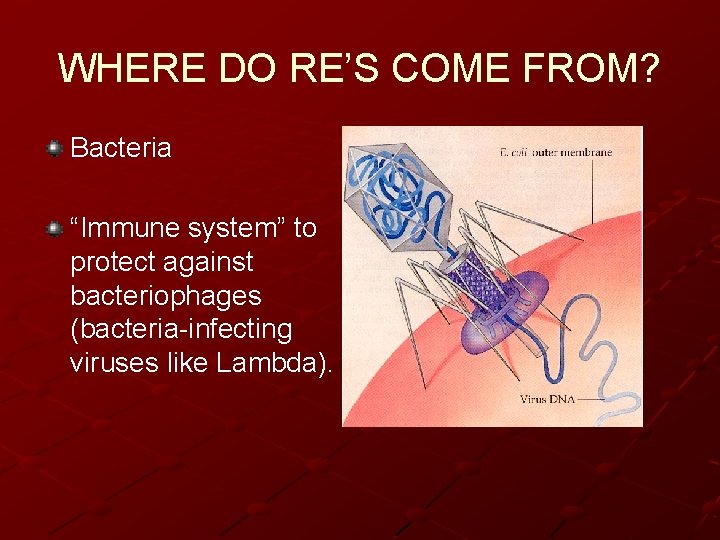 WHERE DO RE'S COME FROM?

Bacteria

"Immune system" to protect against bacteriophages (bacteria-infecting viruses like Lambda).

E. coli outer membrane

Virus DNA